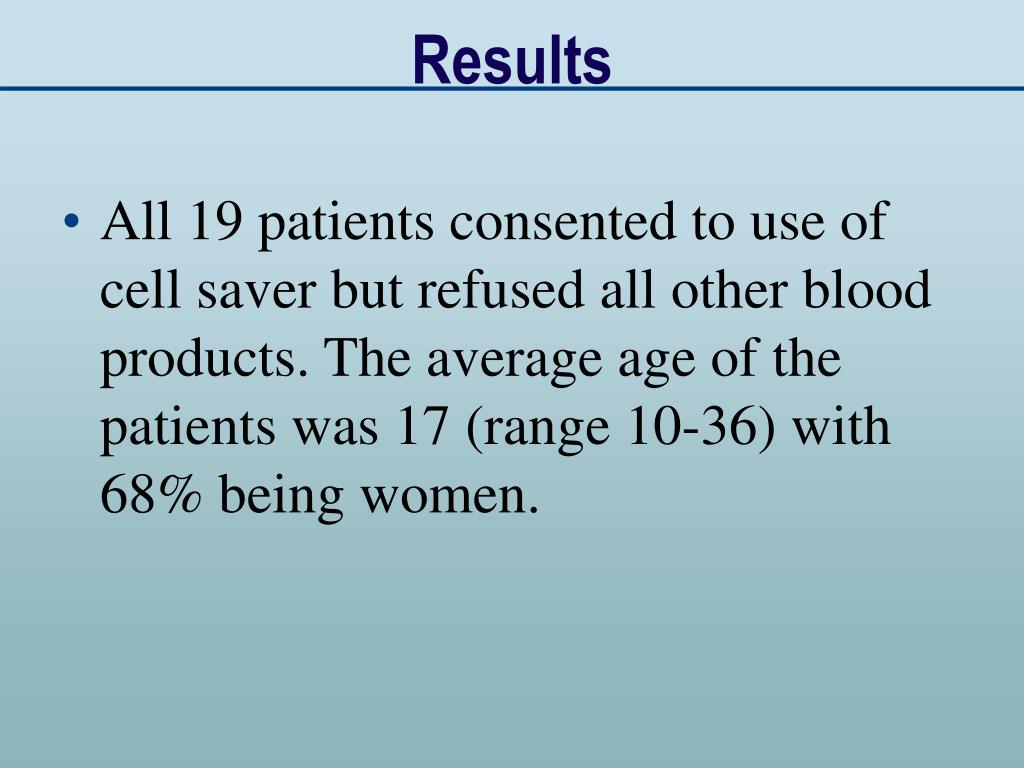 Results

• All 19 patients consented to use of cell saver but refused all other blood products. The average age of the patients was 17 (range 10-36) with 68% being women.